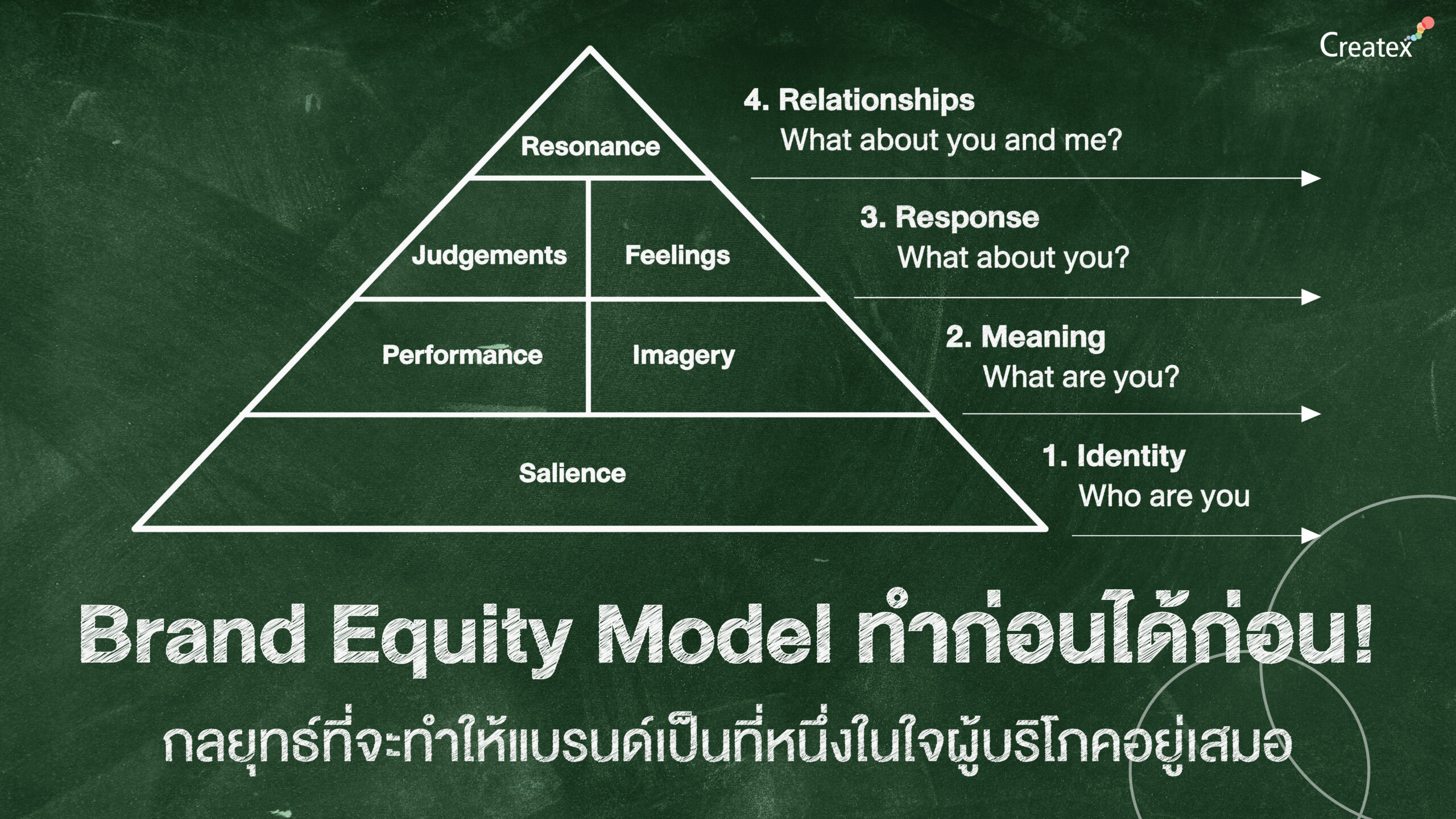 Createx

Resonance

Judgements

Feelings

Performance

Imagery

Salience

4. Relationships
What about you and me?

3. Response
What about you?

2. Meaning
What are you?

1. Identity
Who are you

Brand Equity Model ทำก่อนได้ก่อน!

กลยุทธ์ที่จะทำให้แบรนด์เป็นที่หนึ่งในใจผู้บริโภคอยู่เสมอ